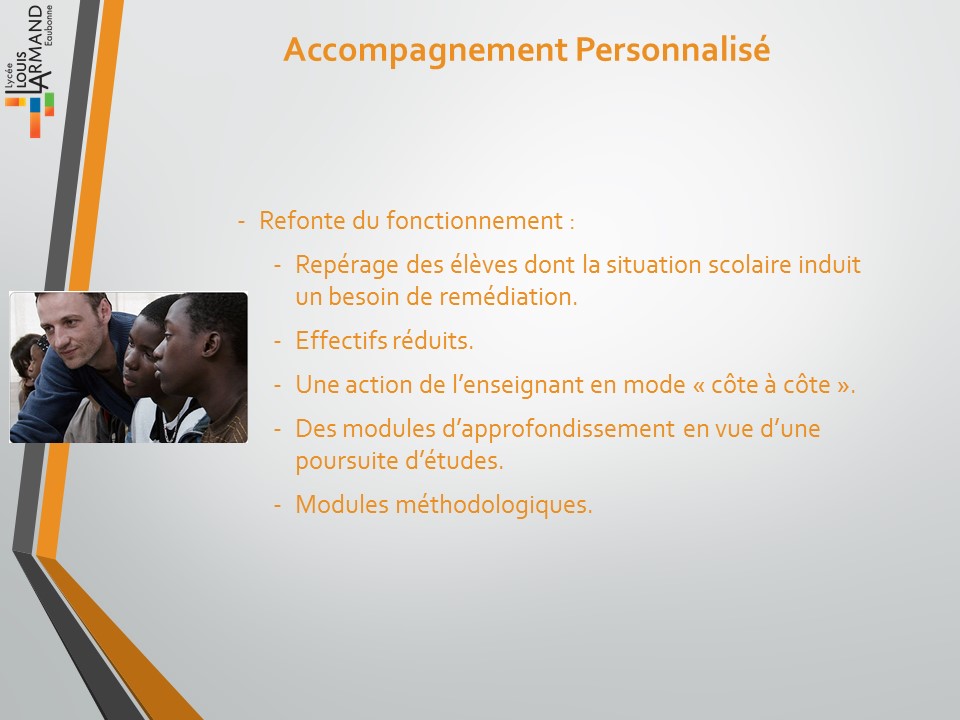 Lycée LOUIS ARMAND Eaubonne

Accompagnement Personnalisé

- Refonte du fonctionnement :
 - Repérage des élèves dont la situation scolaire induit un besoin de remédiation.
 - Effectifs réduits.
 - Une action de l'enseignant en mode « côte à côte ».
 - Des modules d'approfondissement en vue d'une poursuite d'études.
 - Modules méthodologiques.